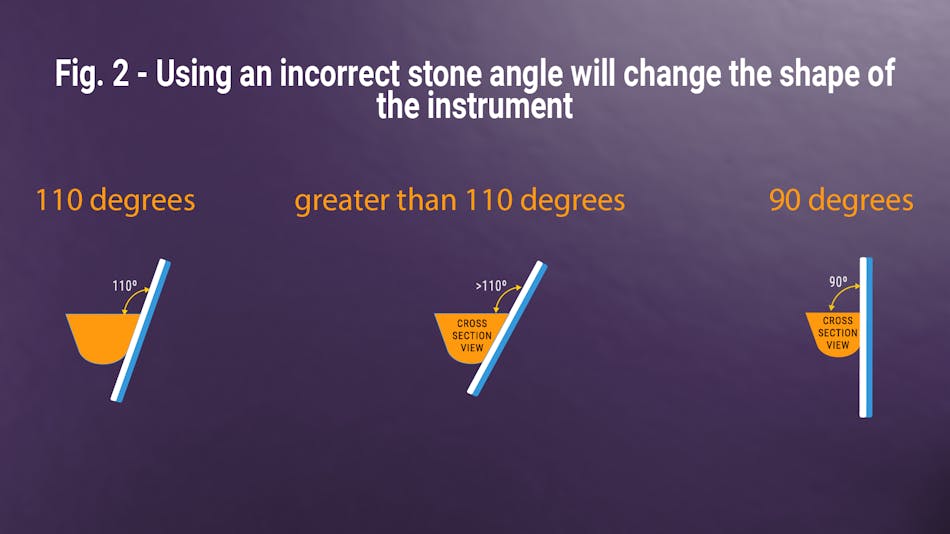 Fig. 2 - Using an incorrect stone angle will change the shape of the instrument

110 degrees

110º

greater than 110 degrees

>110º

CROSS SECTION VIEW

90 degrees

90º

CROSS SECTION VIEW